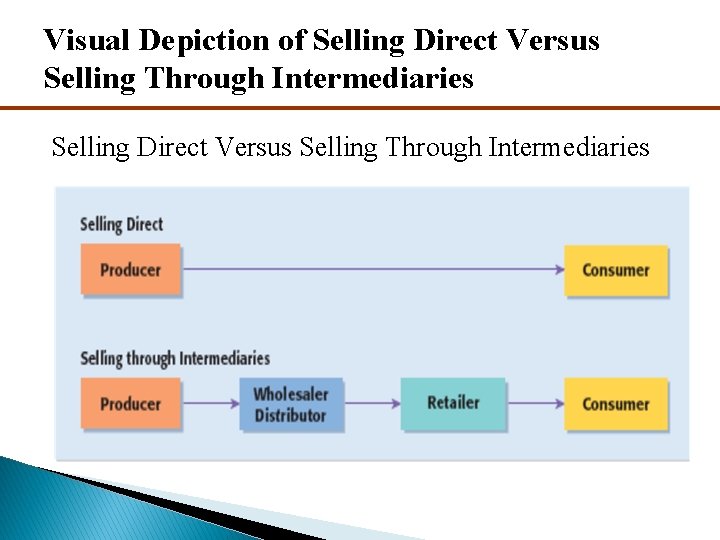 Visual Depiction of Selling Direct Versus Selling Through Intermediaries

Selling Direct Versus Selling Through Intermediaries

Selling Direct

Producer

Consumer

Selling through Intermediaries

Producer

Wholesaler Distributor

Retailer

Consumer